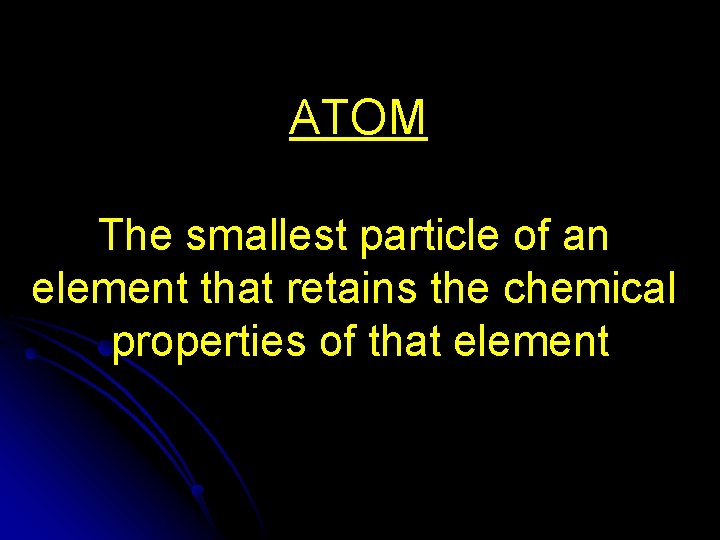 ATOM

The smallest particle of an element that retains the chemical properties of that element